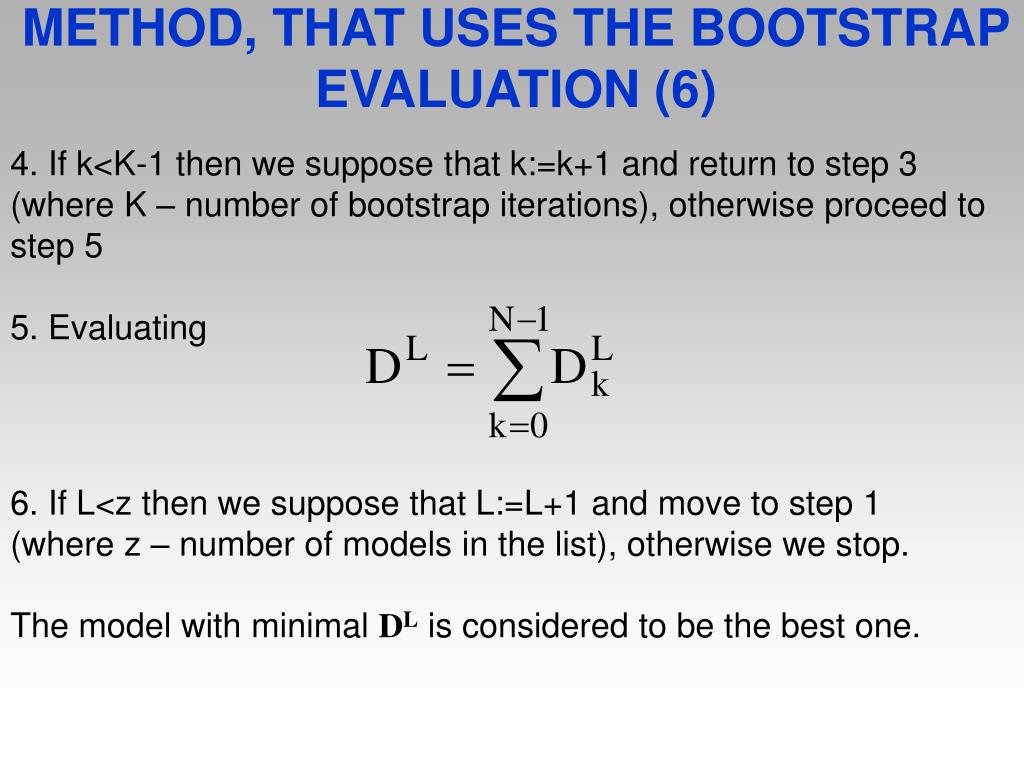 METHOD, THAT USES THE BOOTSTRAP EVALUATION (6)

4. If k<K-1 then we suppose that k:=k+1 and return to step 3 (where K – number of bootstrap iterations), otherwise proceed to step 5

5. Evaluating $D^L = \sum_{k=0}^{N-1} D_k^L$

6. If L<z then we suppose that L:=L+1 and move to step 1 (where z – number of models in the list), otherwise we stop.

The model with minimal $D^L$ is considered to be the best one.